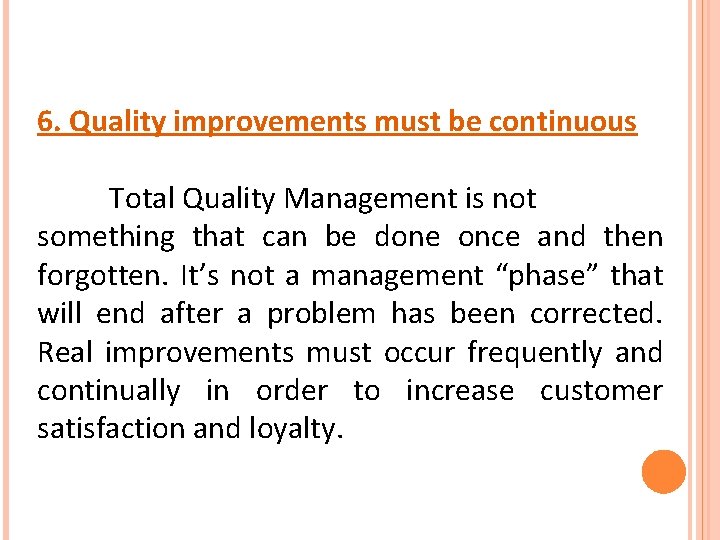 6. Quality improvements must be continuous

Total Quality Management is not something that can be done once and then forgotten. It’s not a management “phase” that will end after a problem has been corrected. Real improvements must occur frequently and continually in order to increase customer satisfaction and loyalty.